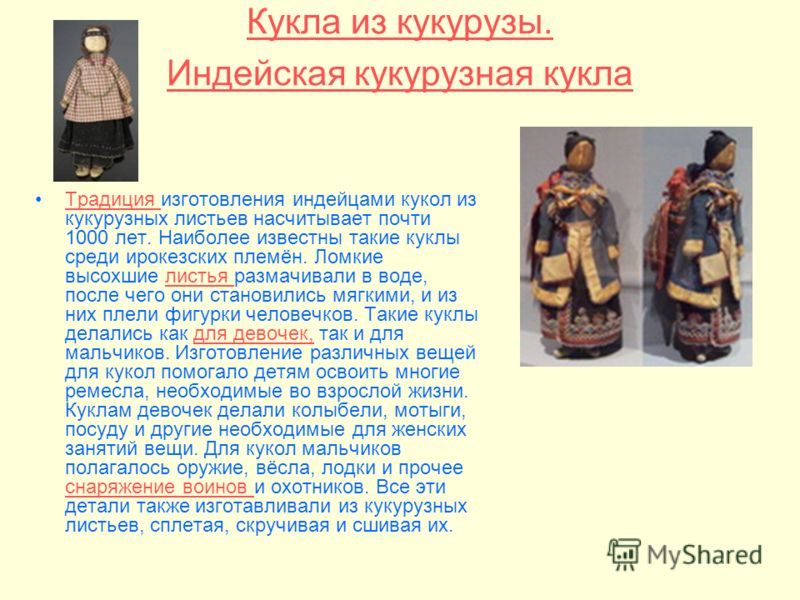 Кукла из кукурузы.

Индейская кукурузная кукла

• Традиция изготовления индейцами кукол из кукурузных листьев насчитывает почти 1000 лет. Наиболее известны такие куклы среди ирокезских племён. Ломкие высохшие листья размачивали в воде, после чего они становились мягкими, и из них плели фигурки человечков. Такие куклы делались как для девочек, так и для мальчиков. Изготовление различных вещей для кукол помогало детям освоить многие ремесла, необходимые во взрослой жизни. Куклам девочек делали колыбели, мотыги, посуду и другие необходимые для женских занятий вещи. Для кукол мальчиков полагалось оружие, вёсла, лодки и прочее снаряжение воинов и охотников. Все эти детали также изготавливали из кукурузных листьев, сплетая, скручивая и сшивая их.

MyShared